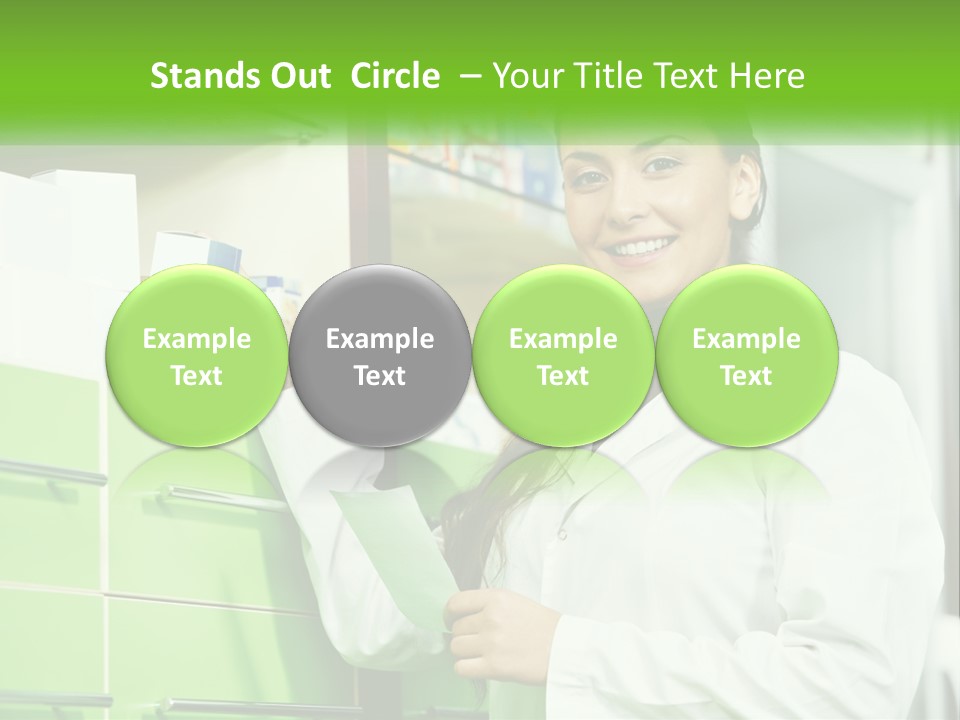 Stands Out Circle – Your Title Text Here

Example Text

Example Text

Example Text

Example Text